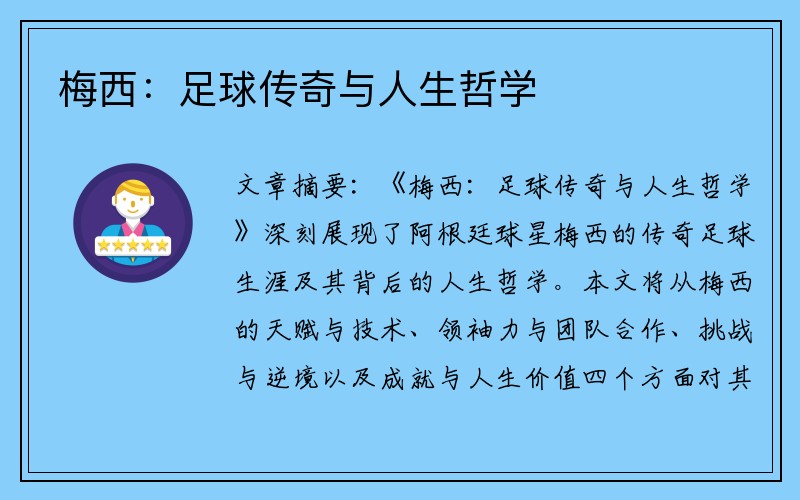 梅西：足球传奇与人生哲学

文章摘要：《梅西：足球传奇与人生哲学》深刻展现了阿根廷球星梅西的传奇足球生涯及其背后的人生哲学。本文将从梅西的天赋与技术、领袖力与团队合作、挑战与逆境以及成就与人生价值四个方面对其